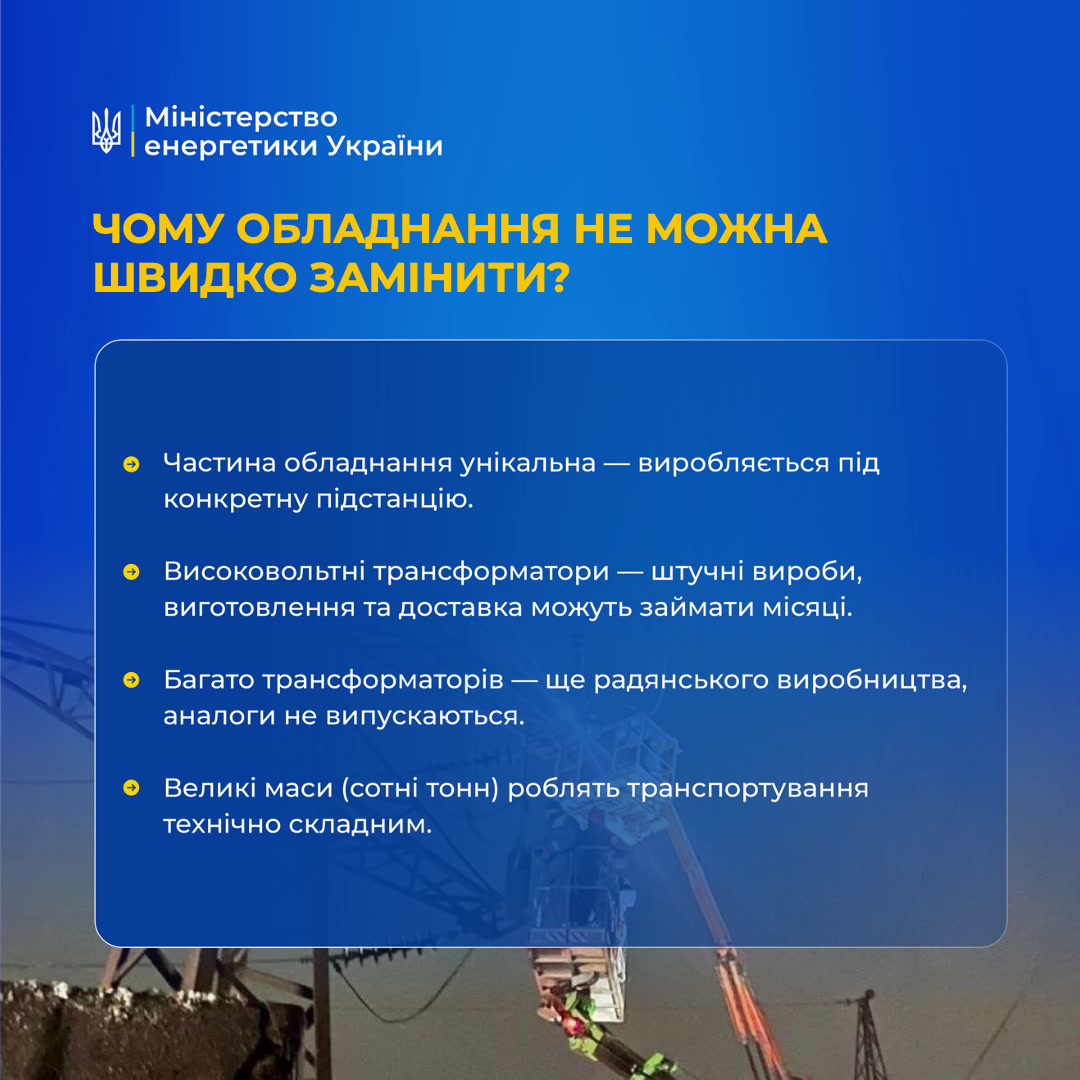 Міністерство енергетики України

ЧОМУ ОБЛАДНАННЯ НЕ МОЖНА ШВИДКО ЗАМІНИТИ?

Частина обладнання унікальна — виробляється під конкретну підстанцію.

Високовольтні трансформатори — штучні вироби, виготовлення та доставка можуть займати місяці.

Багато трансформаторів — ще радянського виробництва, аналоги не випускаються.

Великі маси (сотні тонн) роблять транспортування технічно складним.